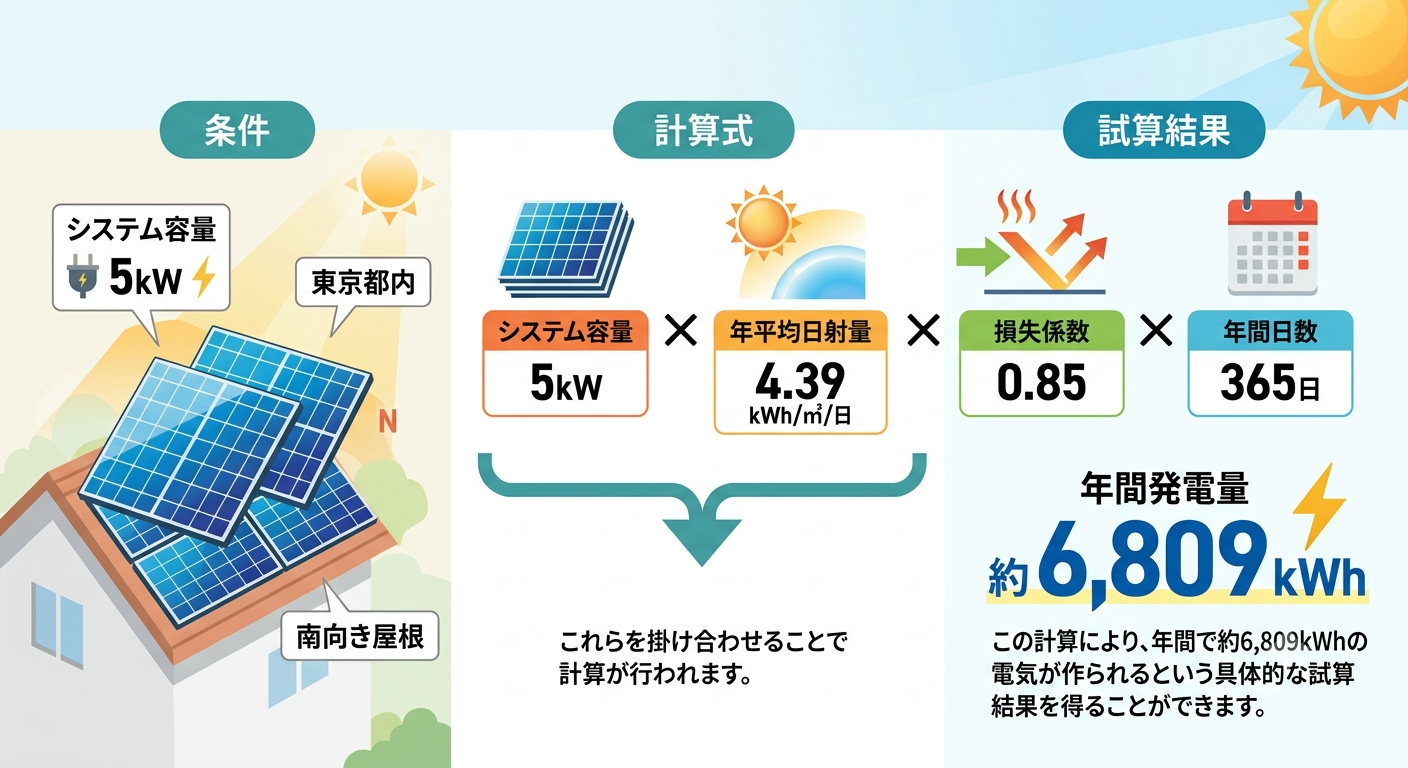 条件

システム容量
5kW

東京都内

N

南向き屋根

計算式

システム容量
5kW

×

年平均日射量
4.39
kWh/㎡/日

×

損失係数
0.85

×

年間日数
365日

これらを掛け合わせることで計算が行われます。

試算結果

年間発電量
約6,809kWh

この計算により、年間で約6,809kWhの電気が作られるという具体的な試算結果を得ることができます。